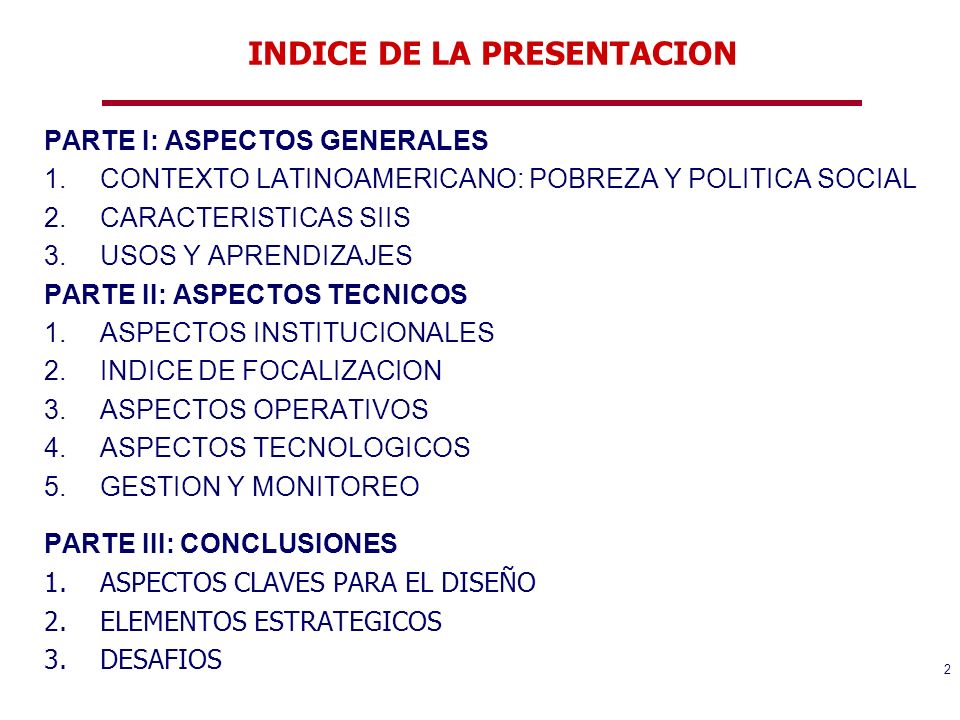 INDICE DE LA PRESENTACION

PARTE I: ASPECTOS GENERALES
1. CONTEXTO LATINOAMERICANO: POBREZA Y POLITICA SOCIAL
2. CARACTERISTICAS SIIS
3. USOS Y APRENDIZAJES

PARTE II: ASPECTOS TECNICOS
1. ASPECTOS INSTITUCIONALES
2. INDICE DE FOCALIZACION
3. ASPECTOS OPERATIVOS
4. ASPECTOS TECNOLOGICOS
5. GESTION Y MONITOREO

PARTE III: CONCLUSIONES
1. ASPECTOS CLAVES PARA EL DISEÑO
2. ELEMENTOS ESTRATEGICOS
3. DESAFIOS

2